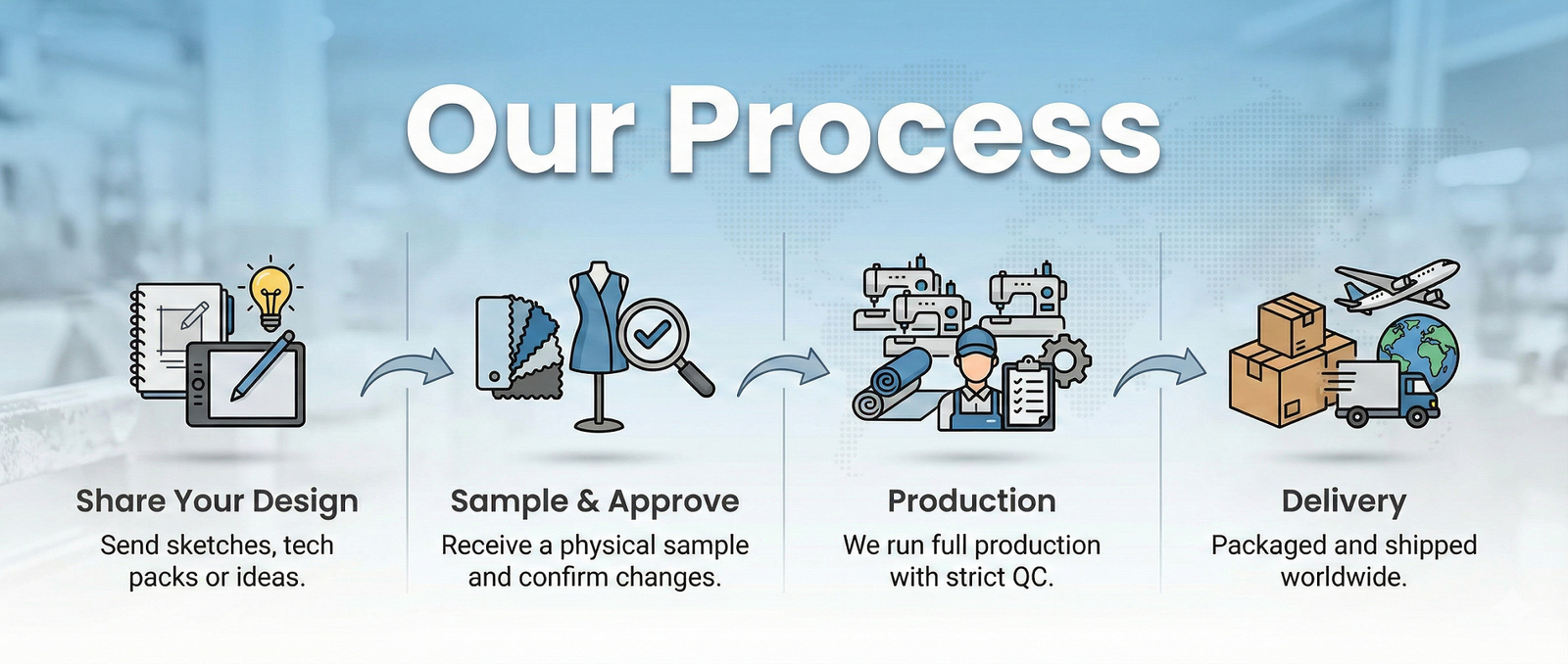 Our Process

Share Your Design
Send sketches, tech packs or ideas.

Sample & Approve
Receive a physical sample and confirm changes.

Production
We run full production with strict QC.

Delivery
Packaged and shipped worldwide.